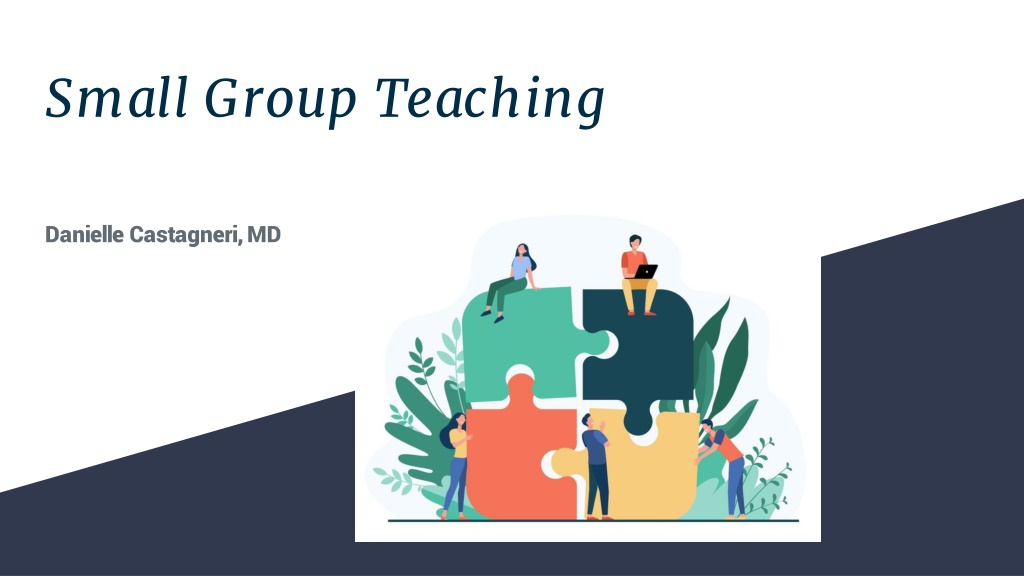 Small Group Teaching

Danielle Castagneri, MD